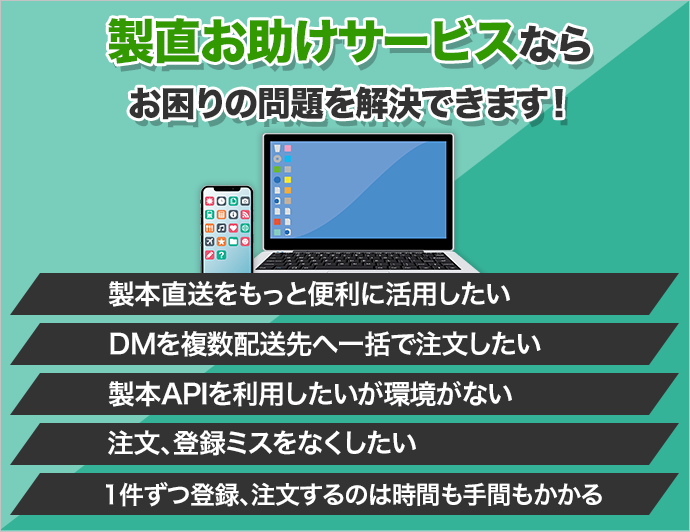 製直お助けサービスなら

お困りの問題を解決できます！

製本直送をもっと便利に活用したい

DMを複数配送先へ一括で注文したい

製本APIを利用したいが環境がない

注文、登録ミスをなくしたい

1件ずつ登録、注文するのは時間も手間もかかる